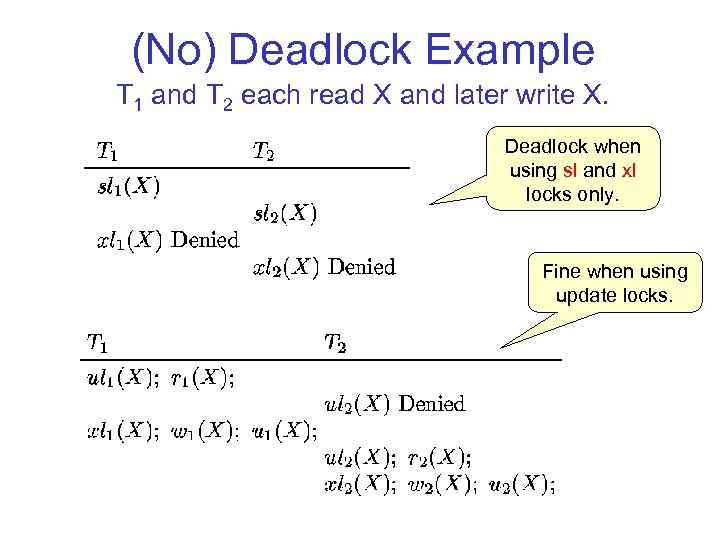 (No) Deadlock Example

$T_1$ and $T_2$ each read X and later write X.

| $T_1$ | $T_2$ |
|---|---|
| $sl_1(X)$ | |
| | $sl_2(X)$ |
| $xl_1(X)$ Denied | |
| | $xl_2(X)$ Denied |

Deadlock when using sl and xl locks only.

Fine when using update locks.

| $T_1$ | $T_2$ |
|---|---|
| $ul_1(X);\ r_1(X);$ | |
| | $ul_2(X)$ Denied |
| $xl_1(X);\ w_1(X);\ u_1(X);$ | |
| | $ul_2(X);\ r_2(X);$ |
| | $xl_2(X);\ w_2(X);\ u_2(X);$ |